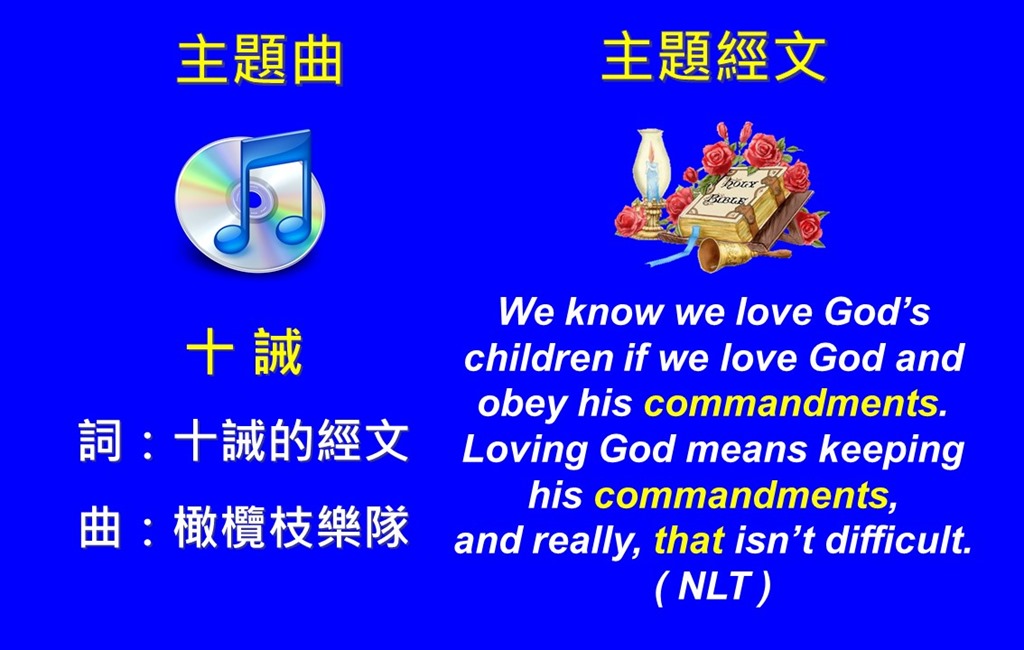 主題曲

十 誡

詞：十誡的經文

曲：橄欖枝樂隊

主題經文

HOLY BIBLE

We know we love God's children if we love God and obey his commandments. Loving God means keeping his commandments, and really, that isn't difficult. ( NLT )